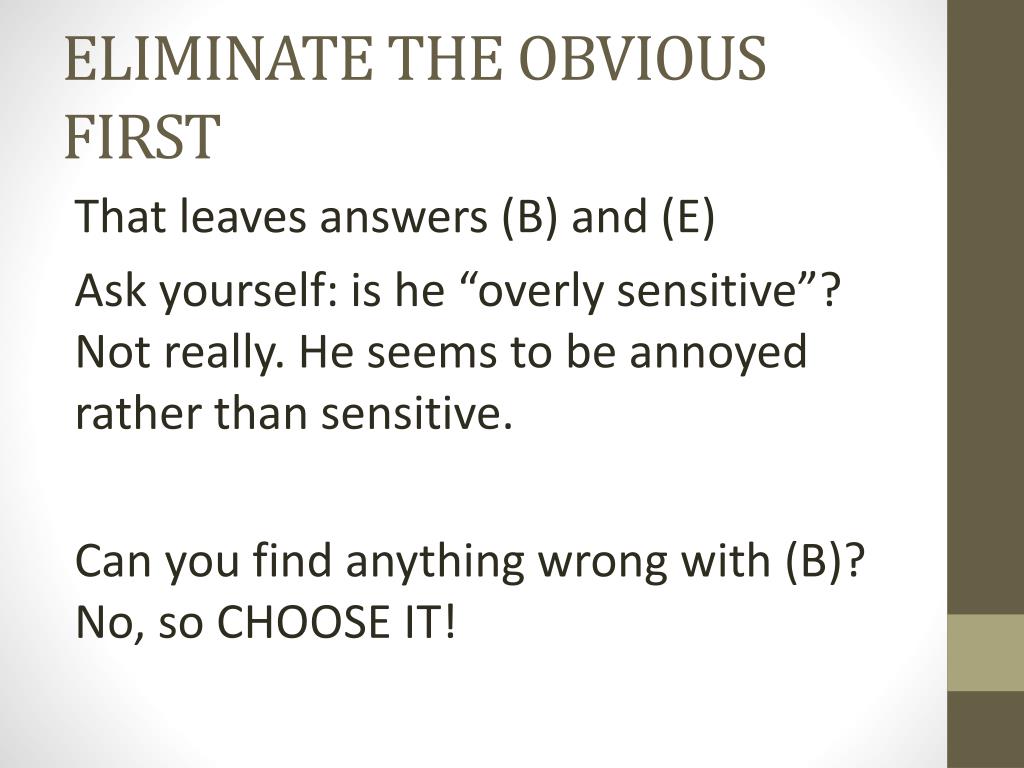 ELIMINATE THE OBVIOUS FIRST

That leaves answers (B) and (E)

Ask yourself: is he “overly sensitive”? Not really. He seems to be annoyed rather than sensitive.

Can you find anything wrong with (B)? No, so CHOOSE IT!